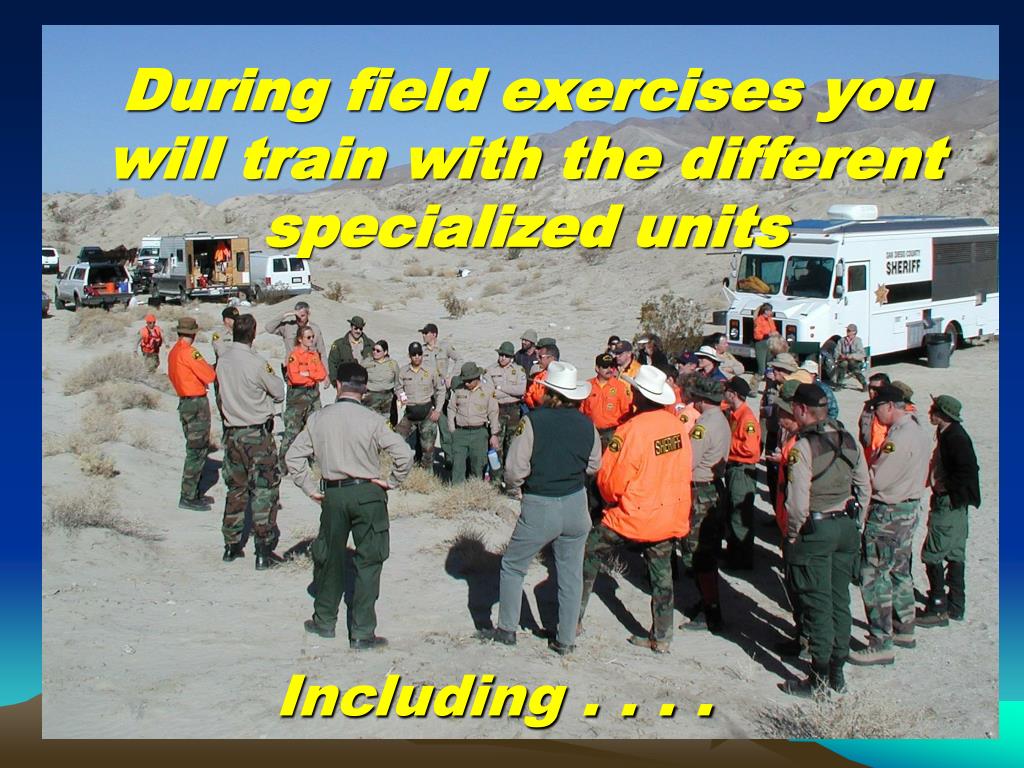 During field exercises you will train with the different specialized units

SAN DIEGO COUNTY
SHERIFF

SHERIFF

Including . . . .